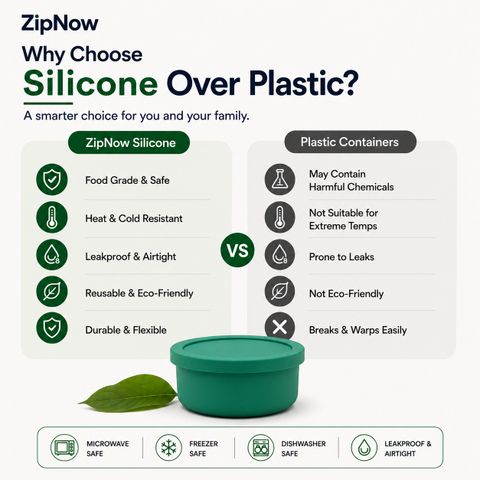 ZipNow

Why Choose
Silicone Over Plastic?

A smarter choice for you and your family.

ZipNow Silicone

Food Grade & Safe

Heat & Cold Resistant

Leakproof & Airtight

Reusable & Eco-Friendly

Durable & Flexible

VS

Plastic Containers

May Contain Harmful Chemicals

Not Suitable for Extreme Temps

Prone to Leaks

Not Eco-Friendly

Breaks & Warps Easily

MICROWAVE SAFE

FREEZER SAFE

DISHWASHER SAFE

LEAKPROOF & AIRTIGHT